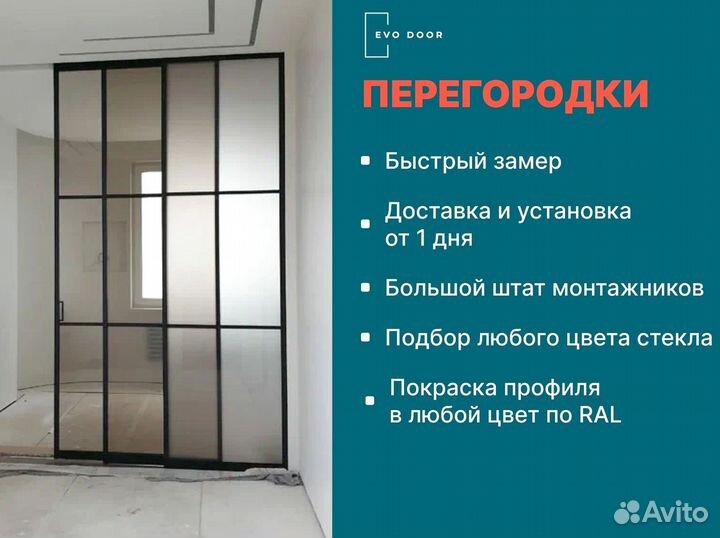 EVO DOOR

ПЕРЕГОРОДКИ

Быстрый замер

Доставка и установка от 1 дня

Большой штат монтажников

Подбор любого цвета стекла

Покраска профиля в любой цвет по RAL

Avito